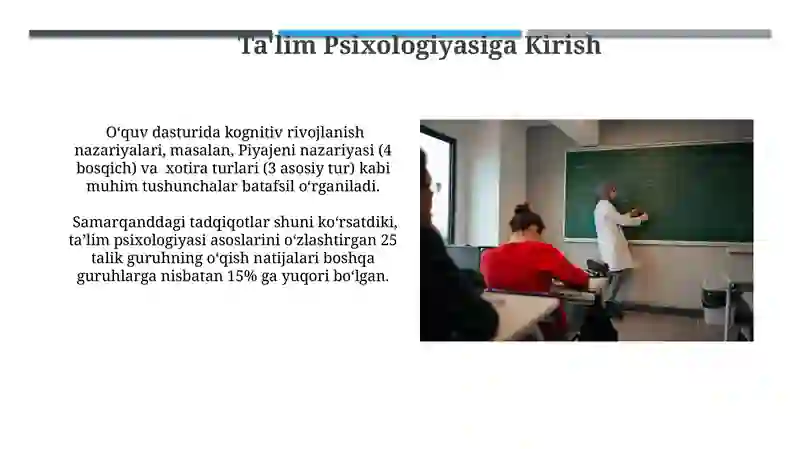 Ta'lim Psixologiyasiga Kirish

O‘quv dasturida kognitiv rivojlanish nazariyalari, masalan, Piyajeni nazariyasi (4 bosqich) va xotira turlari (3 asosiy tur) kabi muhim tushunchalar batafsil o‘rganiladi.

Samarqanddagi tadqiqotlar shuni ko‘rsatdiki, ta’lim psixologiyasi asoslarini o‘zlashtirgan 25 talik guruhning o‘qish natijalari boshqa guruhlarga nisbatan 15% ga yuqori bo‘lgan.